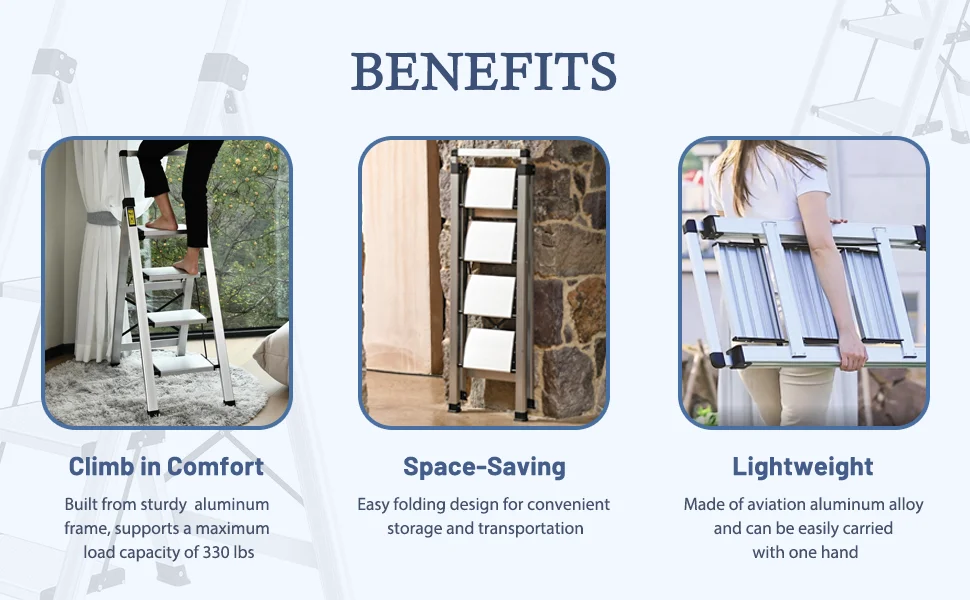 BENEFITS

Climb in Comfort

Built from sturdy aluminum frame, supports a maximum load capacity of 330 lbs

Space-Saving

Easy folding design for convenient storage and transportation

Lightweight

Made of aviation aluminum alloy and can be easily carried with one hand